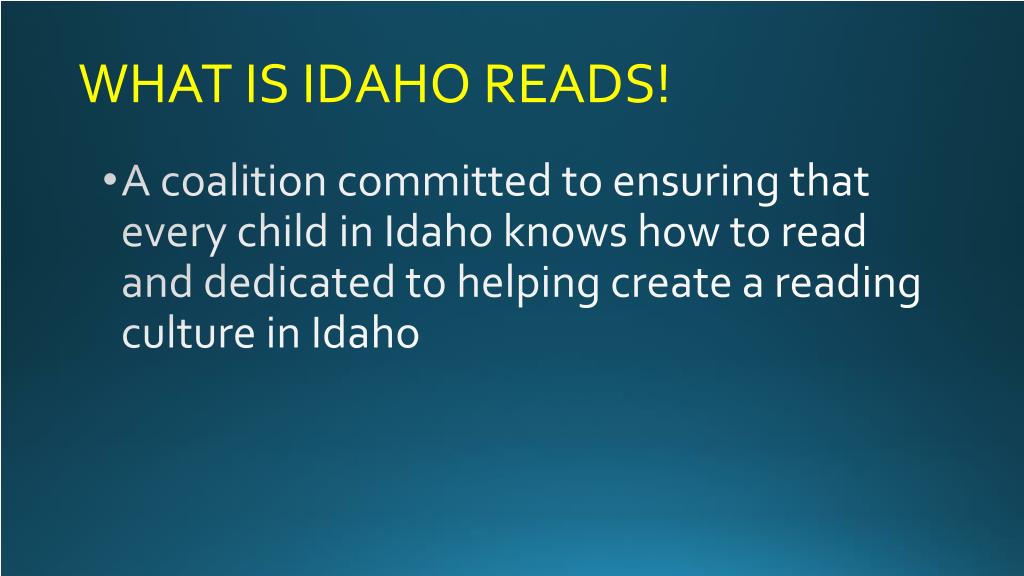 WHAT IS IDAHO READS!

• A coalition committed to ensuring that every child in Idaho knows how to read and dedicated to helping create a reading culture in Idaho